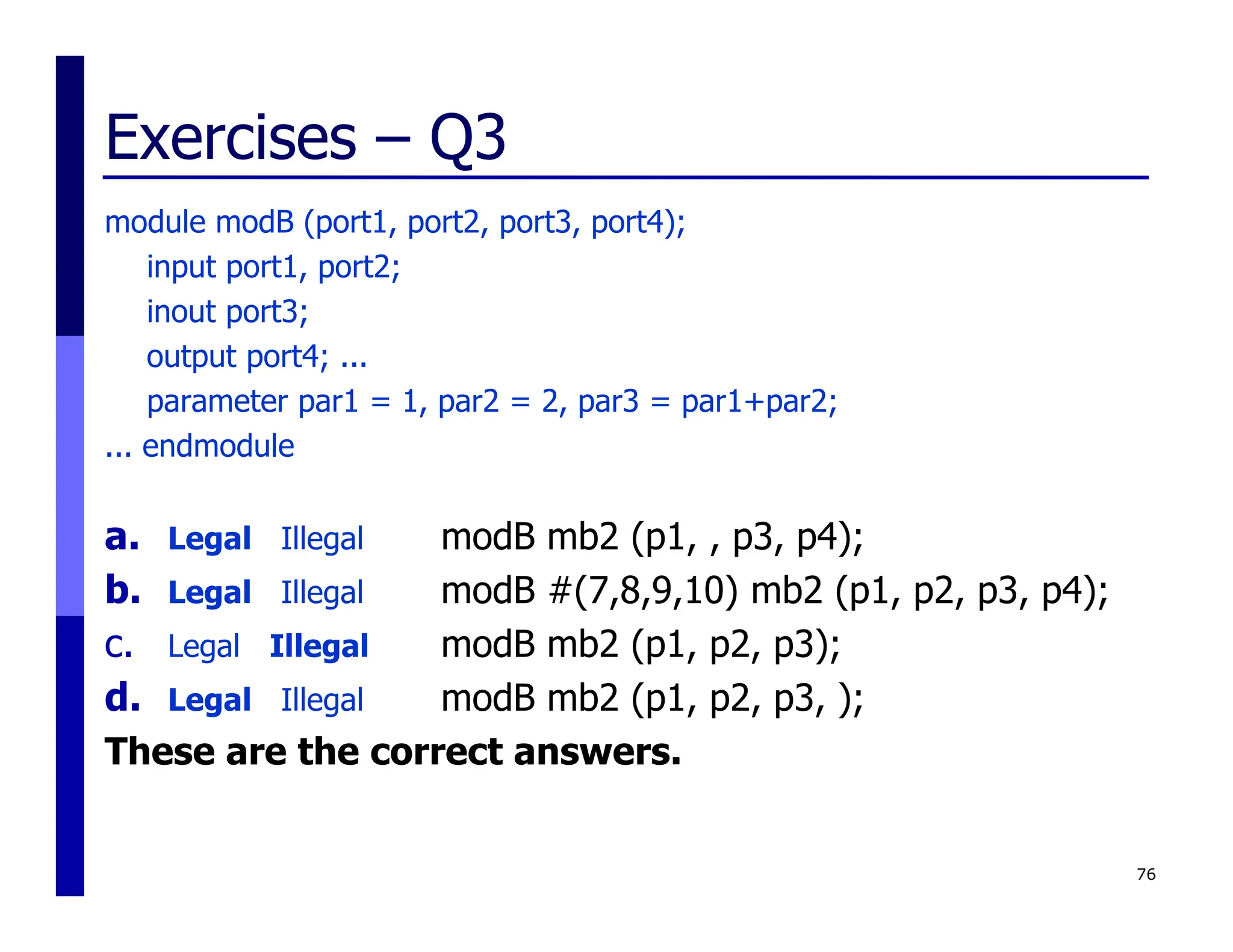 Exercises – Q3

module modB (port1, port2, port3, port4);
input port1, port2;
inout port3;
output port4; ...
parameter par1 = 1, par2 = 2, par3 = par1+par2;
... endmodule

a. Legal Illegal modB mb2 (p1, , p3, p4);
b. Legal Illegal modB #(7,8,9,10) mb2 (p1, p2, p3, p4);
c. Legal Illegal modB mb2 (p1, p2, p3);
d. Legal Illegal modB mb2 (p1, p2, p3, );
These are the correct answers.

76